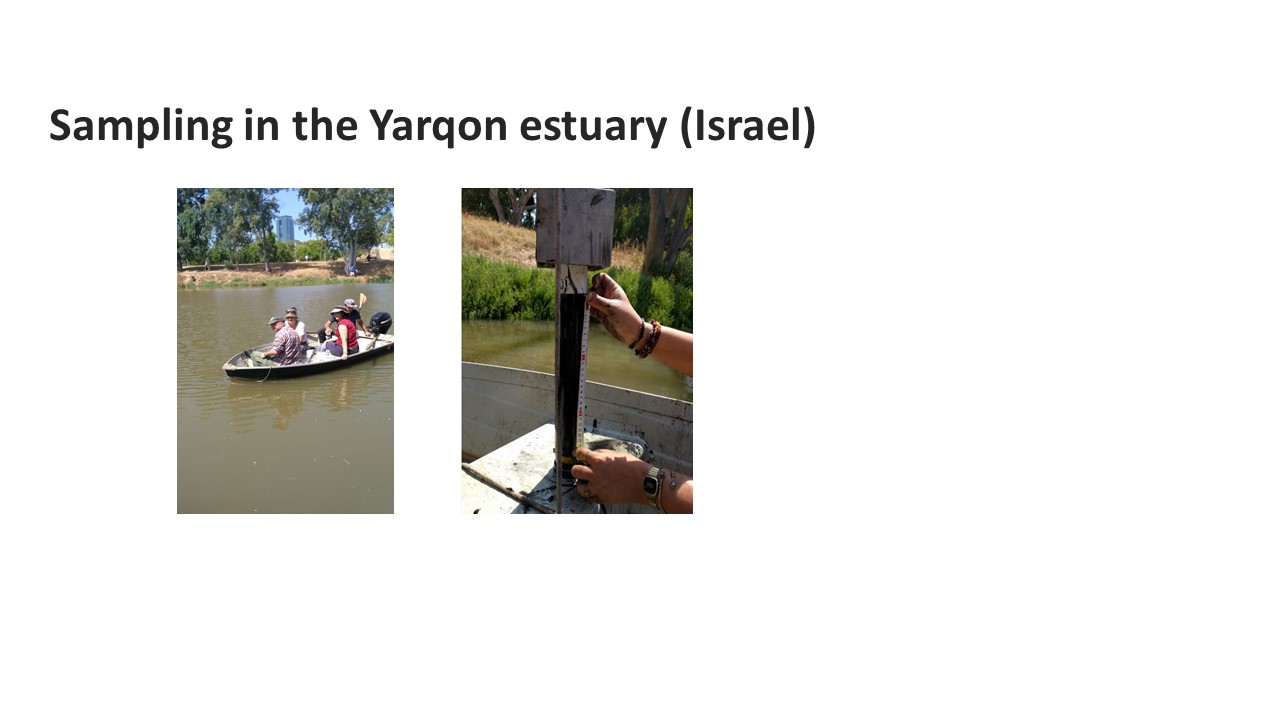 Sampling in the Yarqon estuary (Israel)